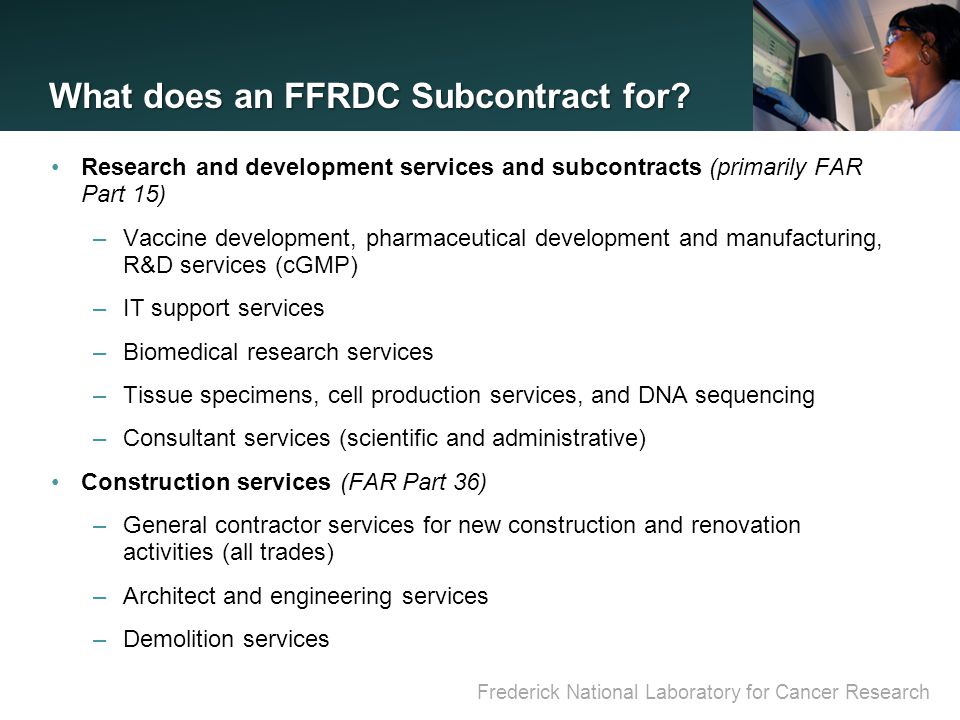 What does an FFRDC Subcontract for?

• Research and development services and subcontracts (primarily FAR Part 15)

– Vaccine development, pharmaceutical development and manufacturing, R&D services (cGMP)

– IT support services

– Biomedical research services

– Tissue specimens, cell production services, and DNA sequencing

– Consultant services (scientific and administrative)

• Construction services (FAR Part 36)

– General contractor services for new construction and renovation activities (all trades)

– Architect and engineering services

– Demolition services

Frederick National Laboratory for Cancer Research